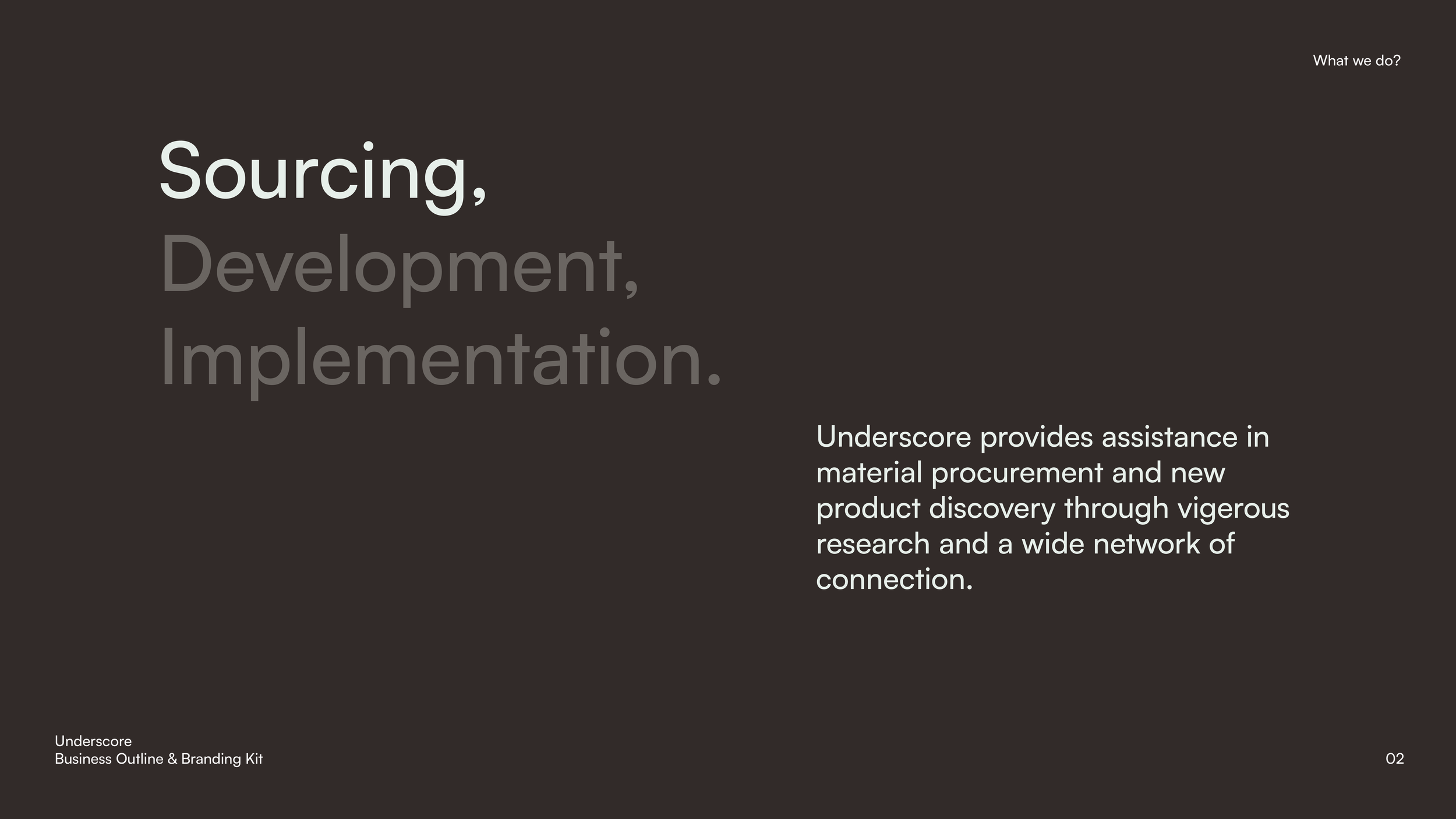 What we do?

Sourcing,
Development,
Implementation.

Underscore provides assistance in material procurement and new product discovery through vigerous research and a wide network of connection.

Underscore
Business Outline & Branding Kit

02